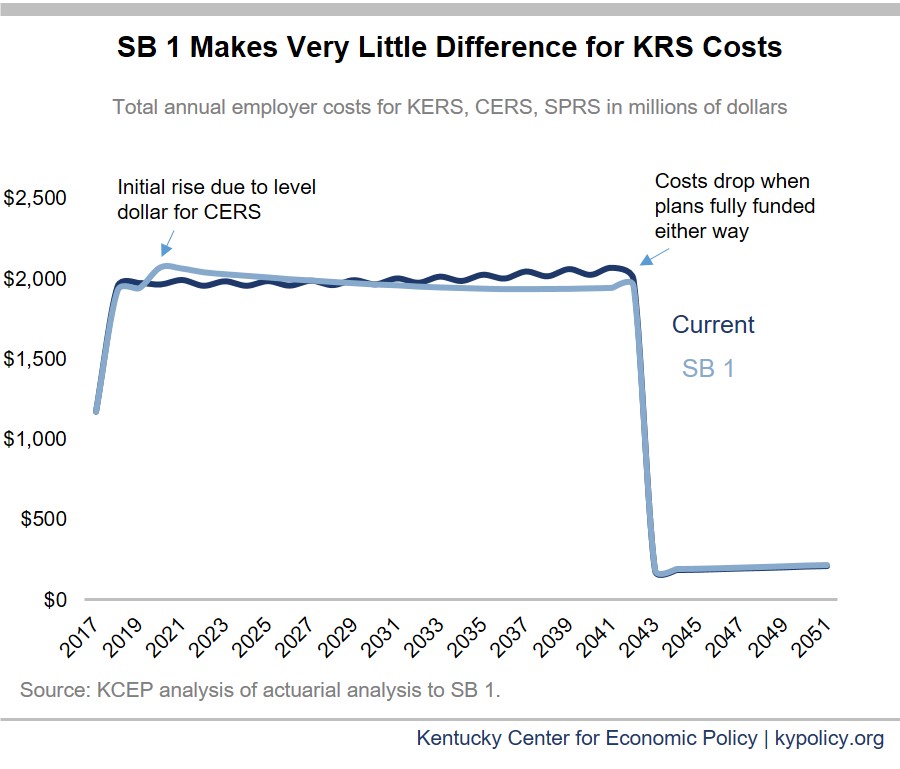 SB 1 Makes Very Little Difference for KRS Costs

Total annual employer costs for KERS, CERS, SPRS in millions of dollars

Initial rise due to level dollar for CERS

Costs drop when plans fully funded either way

Current

SB 1

$2,500
$2,000
$1,500
$1,000
$500
$0

2017 2019 2021 2023 2025 2027 2029 2031 2033 2035 2037 2039 2041 2043 2045 2047 2049 2051

Source: KCEP analysis of actuarial analysis to SB 1.

Kentucky Center for Economic Policy | kypolicy.org